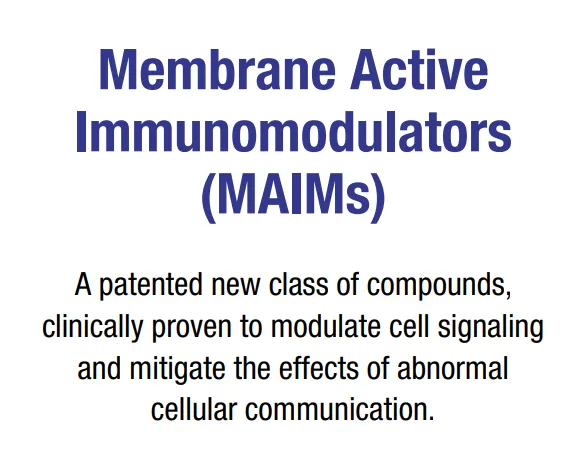 Membrane Active Immunomodulators (MAIMs)

A patented new class of compounds, clinically proven to modulate cell signaling and mitigate the effects of abnormal cellular communication.